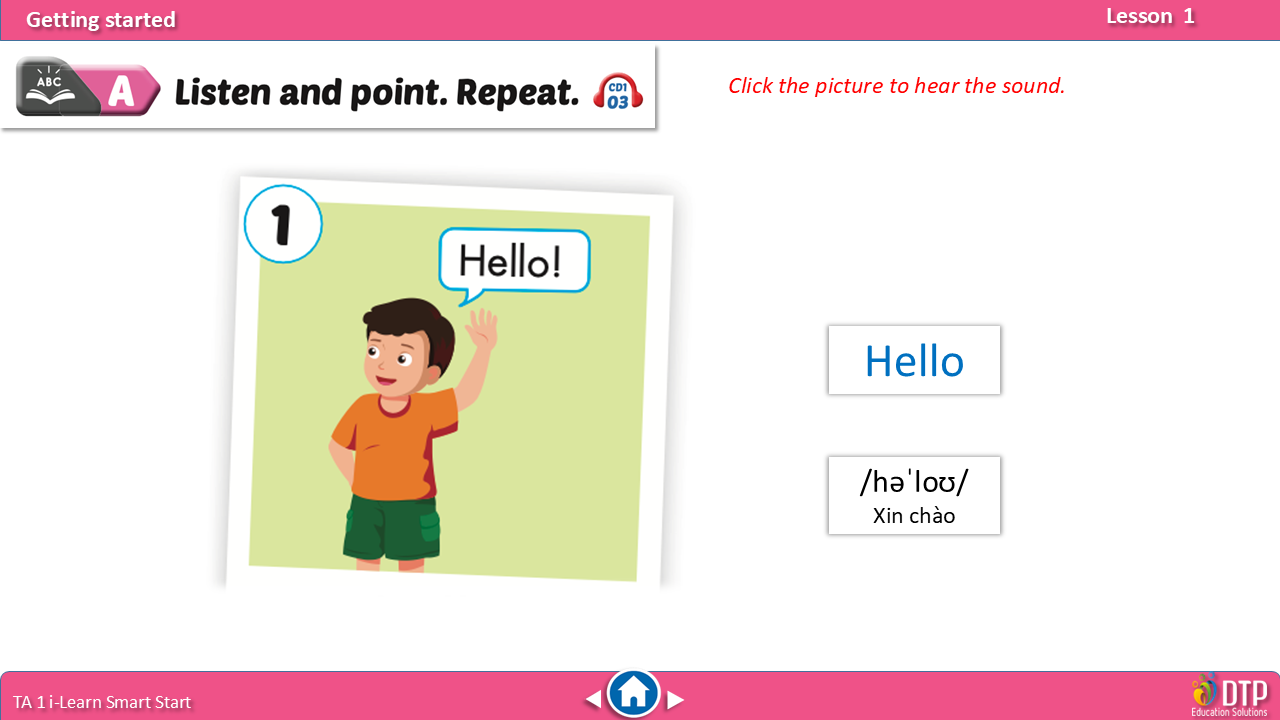 Getting started

Lesson 1

ABC A Listen and point. Repeat. CD1 03

Click the picture to hear the sound.

1

Hello!

Hello

/həˈloʊ/
Xin chào

TA 1 i-Learn Smart Start

DTP
Education Solutions